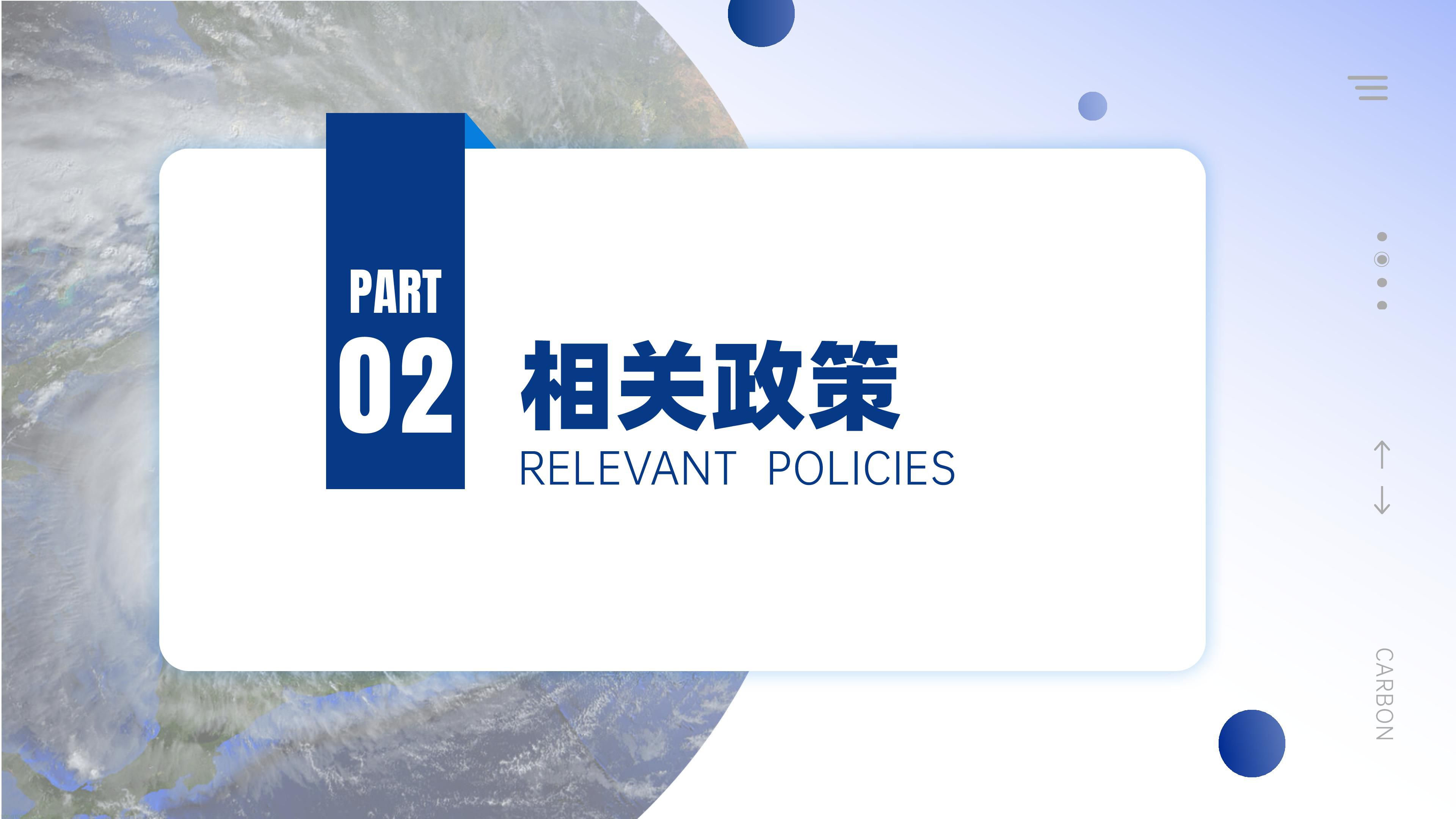 PART
02

相关政策
RELEVANT POLICIES

CARBON